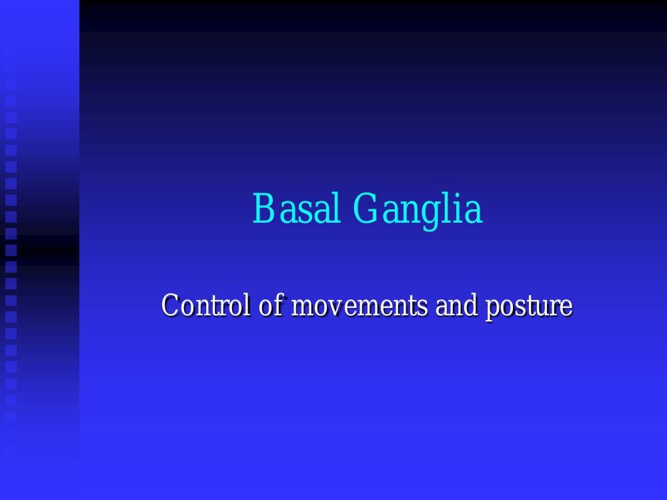 Basal Ganglia

Control of movements and posture